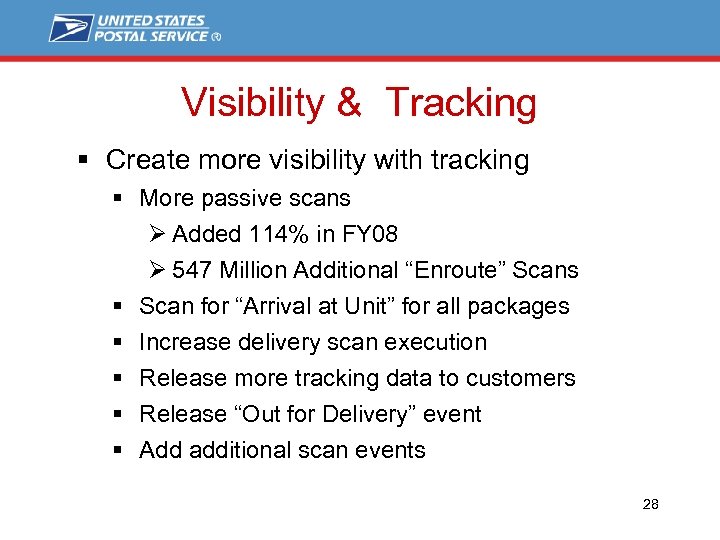 UNITED STATES POSTAL SERVICE ®

Visibility & Tracking

▪ Create more visibility with tracking
▪ More passive scans
➢ Added 114% in FY08
➢ 547 Million Additional “Enroute” Scans
▪ Scan for “Arrival at Unit” for all packages
▪ Increase delivery scan execution
▪ Release more tracking data to customers
▪ Release “Out for Delivery” event
▪ Add additional scan events

28